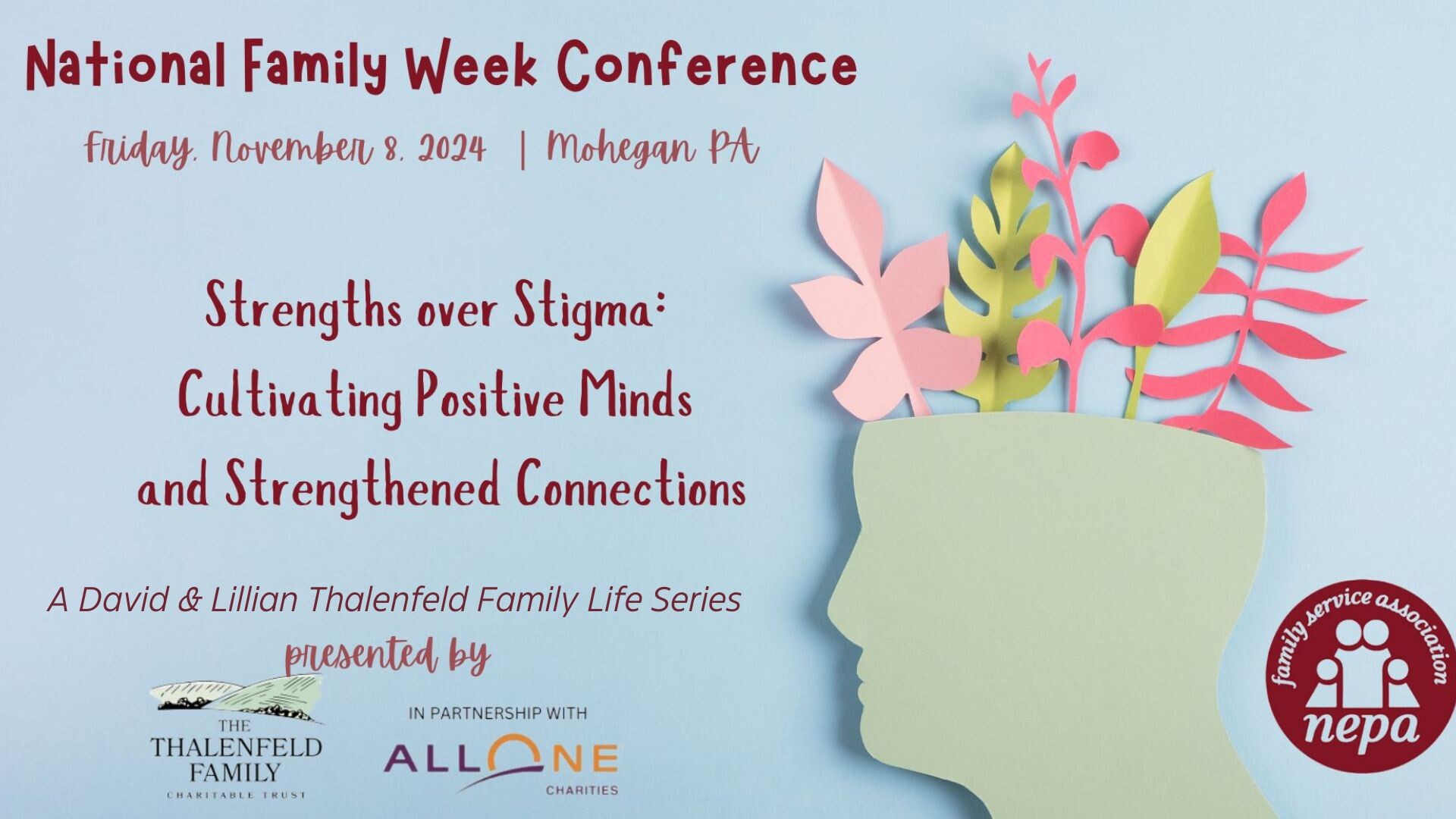 National Family Week Conference

Friday, November 8, 2024 | Mohegan PA

Strengths over Stigma:
Cultivating Positive Minds
and Strengthened Connections

A David & Lillian Thalenfeld Family Life Series

presented by

THE
THALENFELD
FAMILY
CHARITABLE TRUST

IN PARTNERSHIP WITH

ALLONE
CHARITIES

family service association
nepa